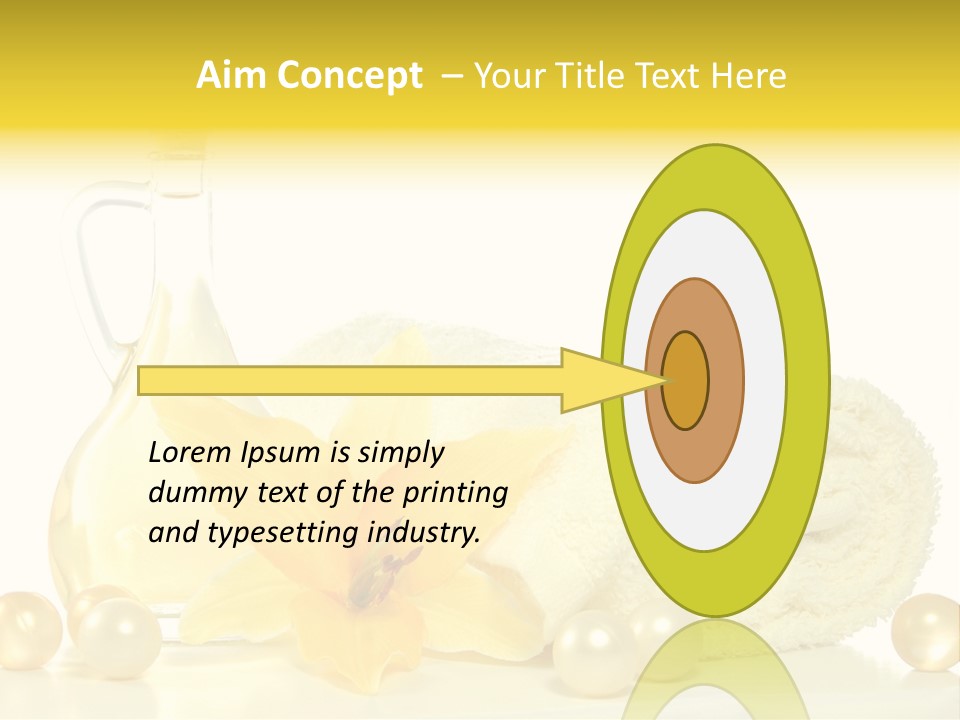 Aim Concept – Your Title Text Here

Lorem Ipsum is simply dummy text of the printing and typesetting industry.